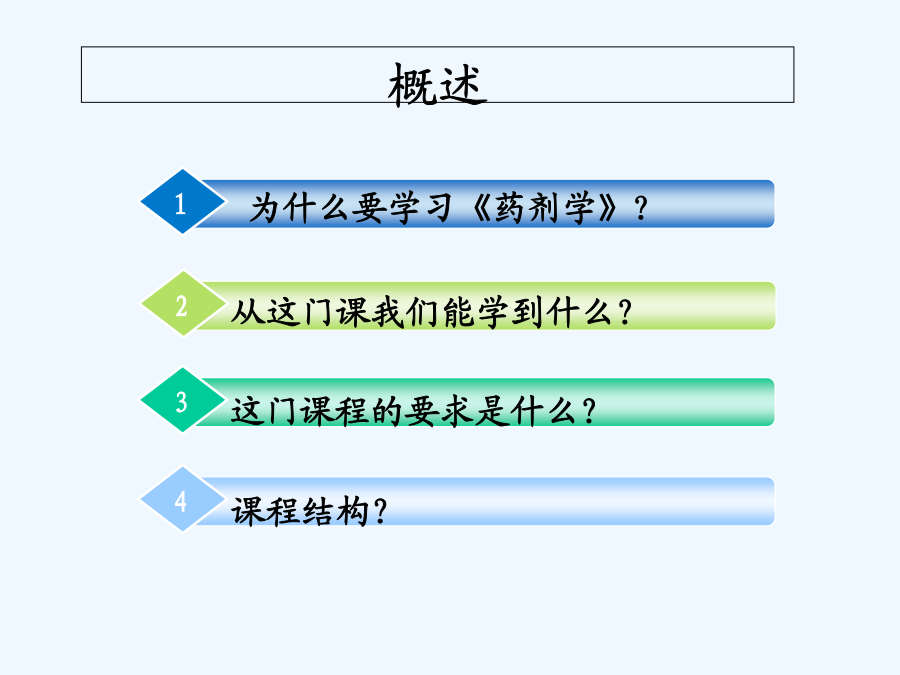 概述

1 为什么要学习《药剂学》？

2 从这门课我们能学到什么？

3 这门课程的要求是什么？

4 课程结构？